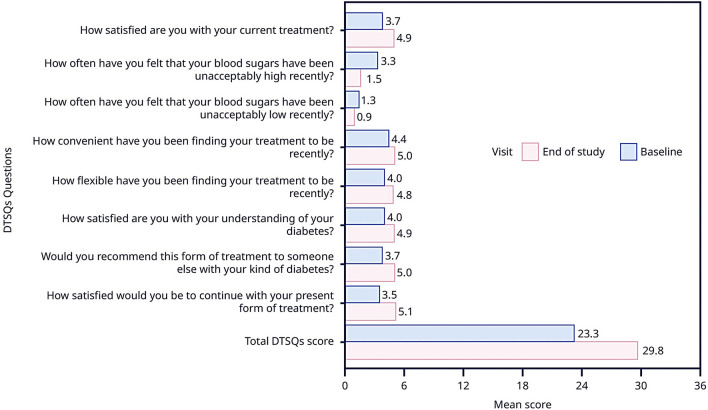 DTSQs Questions

How satisfied are you with your current treatment?
3.7
4.9

How often have you felt that your blood sugars have been unacceptably high recently?
3.3
1.5

How often have you felt that your blood sugars have been unacceptably low recently?
1.3
0.9

How convenient have you been finding your treatment to be recently?
4.4
5.0

How flexible have you been finding your treatment to be recently?
4.0
4.8

How satisfied are you with your understanding of your diabetes?
4.0
4.9

Would you recommend this form of treatment to someone else with your kind of diabetes?
3.7
5.0

How satisfied would you be to continue with your present form of treatment?
3.5
5.1

Total DTSQs score
23.3
29.8

Visit End of study Baseline

0 6 12 18 24 30 36
Mean score